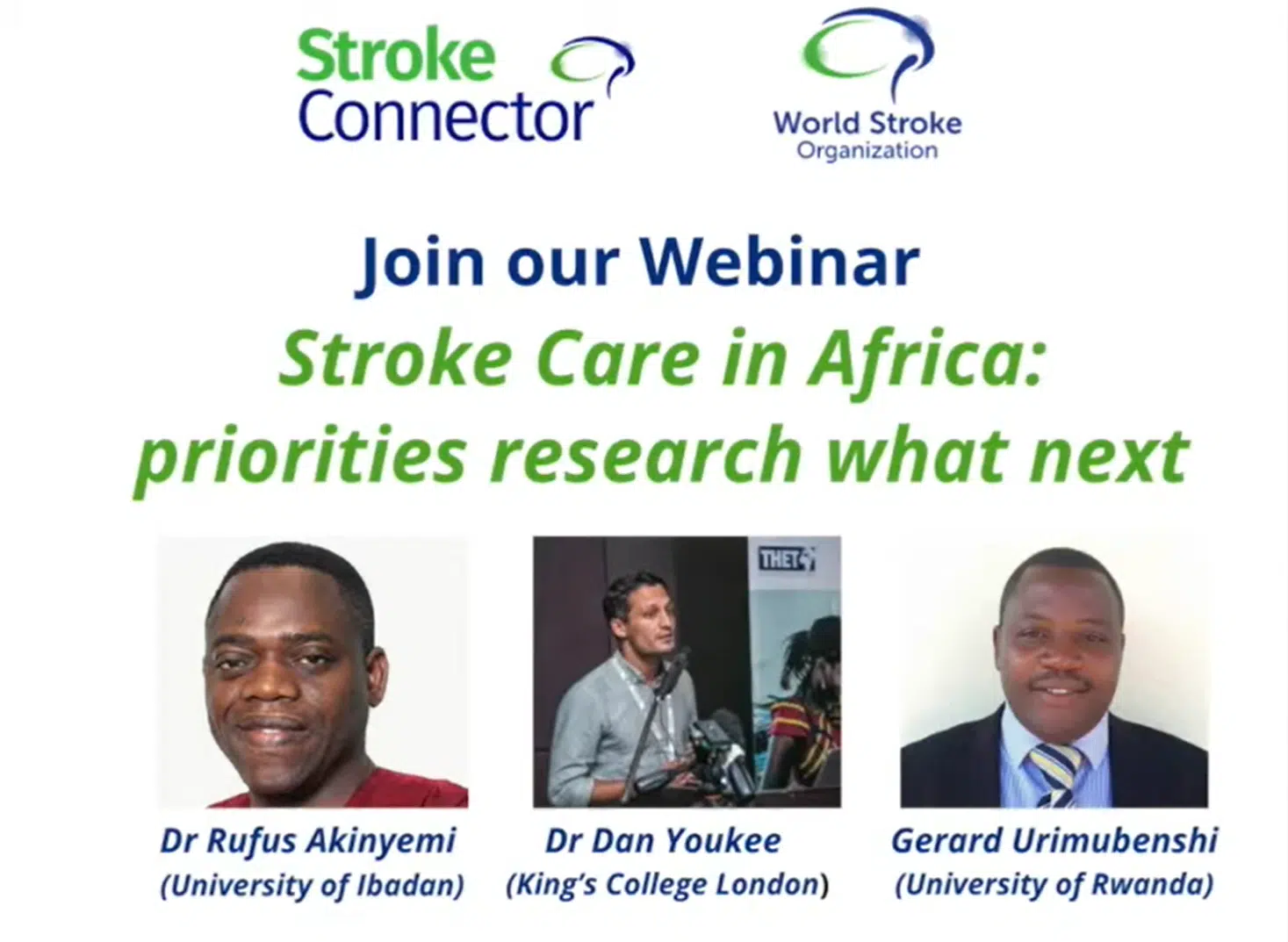 Stroke Connector

World Stroke Organization

Join our Webinar

Stroke Care in Africa: priorities research what next

THET

Dr Rufus Akinyemi (University of Ibadan)

Dr Dan Youkee (King's College London)

Gerard Urimubenshi (University of Rwanda)